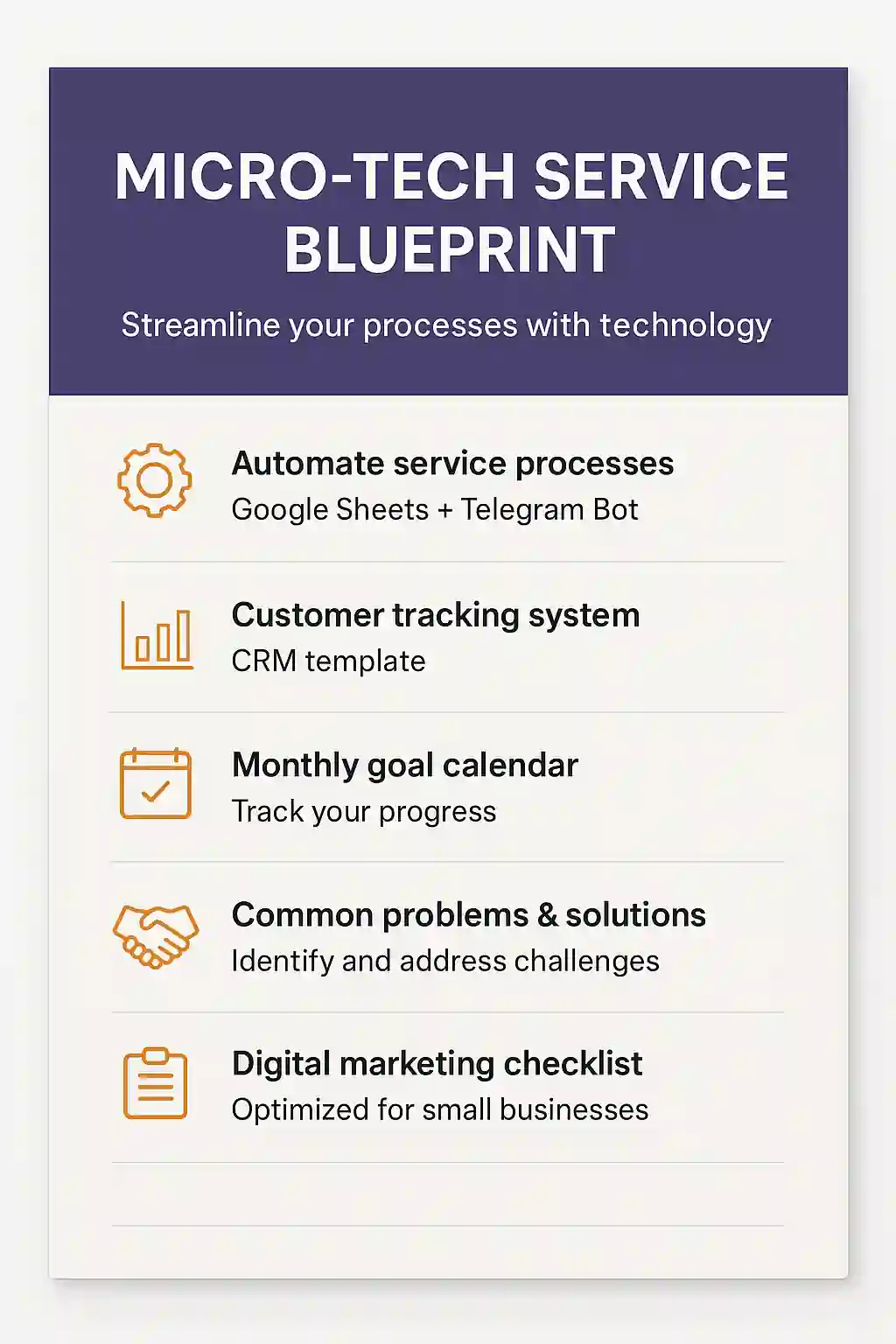 MICRO-TECH SERVICE BLUEPRINT

Streamline your processes with technology

Automate service processes
Google Sheets + Telegram Bot

Customer tracking system
CRM template

Monthly goal calendar
Track your progress

Common problems & solutions
Identify and address challenges

Digital marketing checklist
Optimized for small businesses